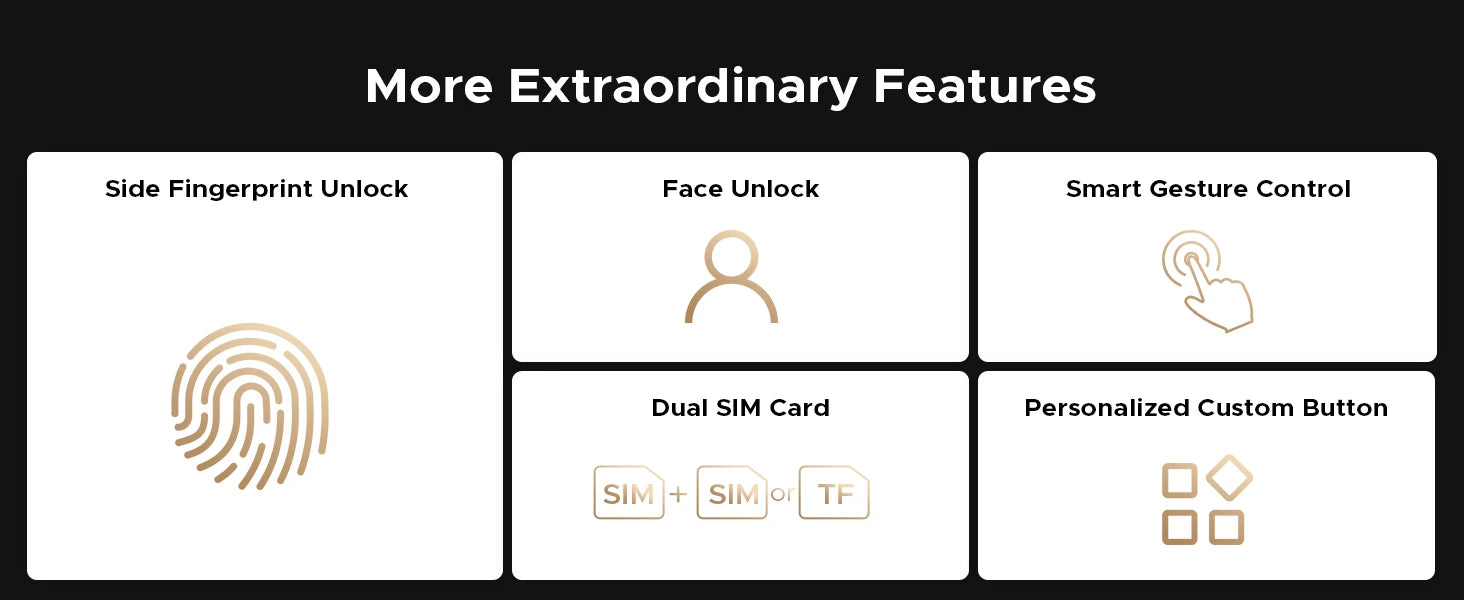 More Extraordinary Features

Side Fingerprint Unlock

Face Unlock

Smart Gesture Control

Dual SIM Card

SIM + SIM or TF

Personalized Custom Button